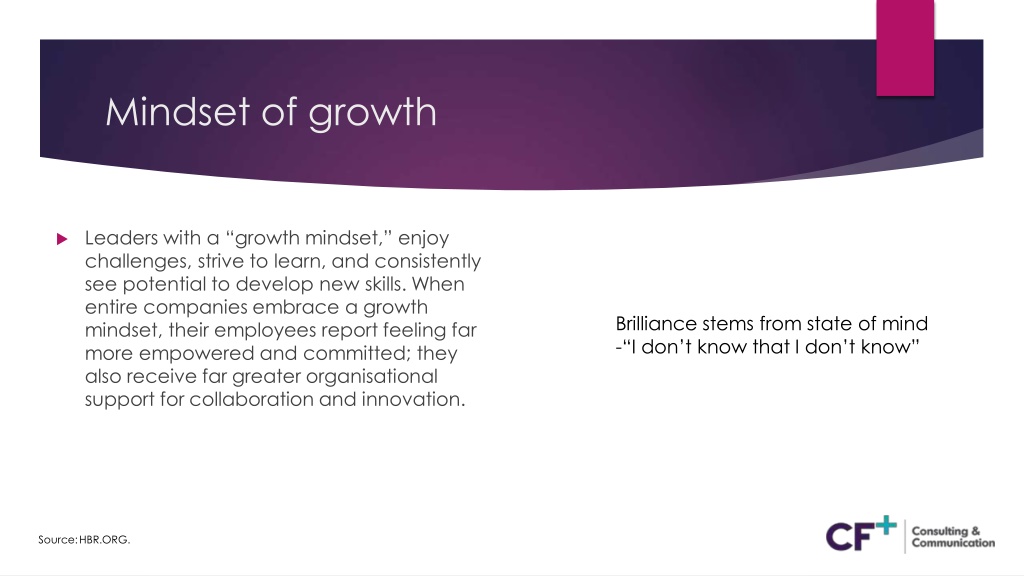 Mindset of growth

Leaders with a “growth mindset,” enjoy challenges, strive to learn, and consistently see potential to develop new skills. When entire companies embrace a growth mindset, their employees report feeling far more empowered and committed; they also receive far greater organisational support for collaboration and innovation.

Brilliance stems from state of mind
-“I don’t know that I don’t know”

Source: HBR.ORG.

CF+ Consulting & Communication